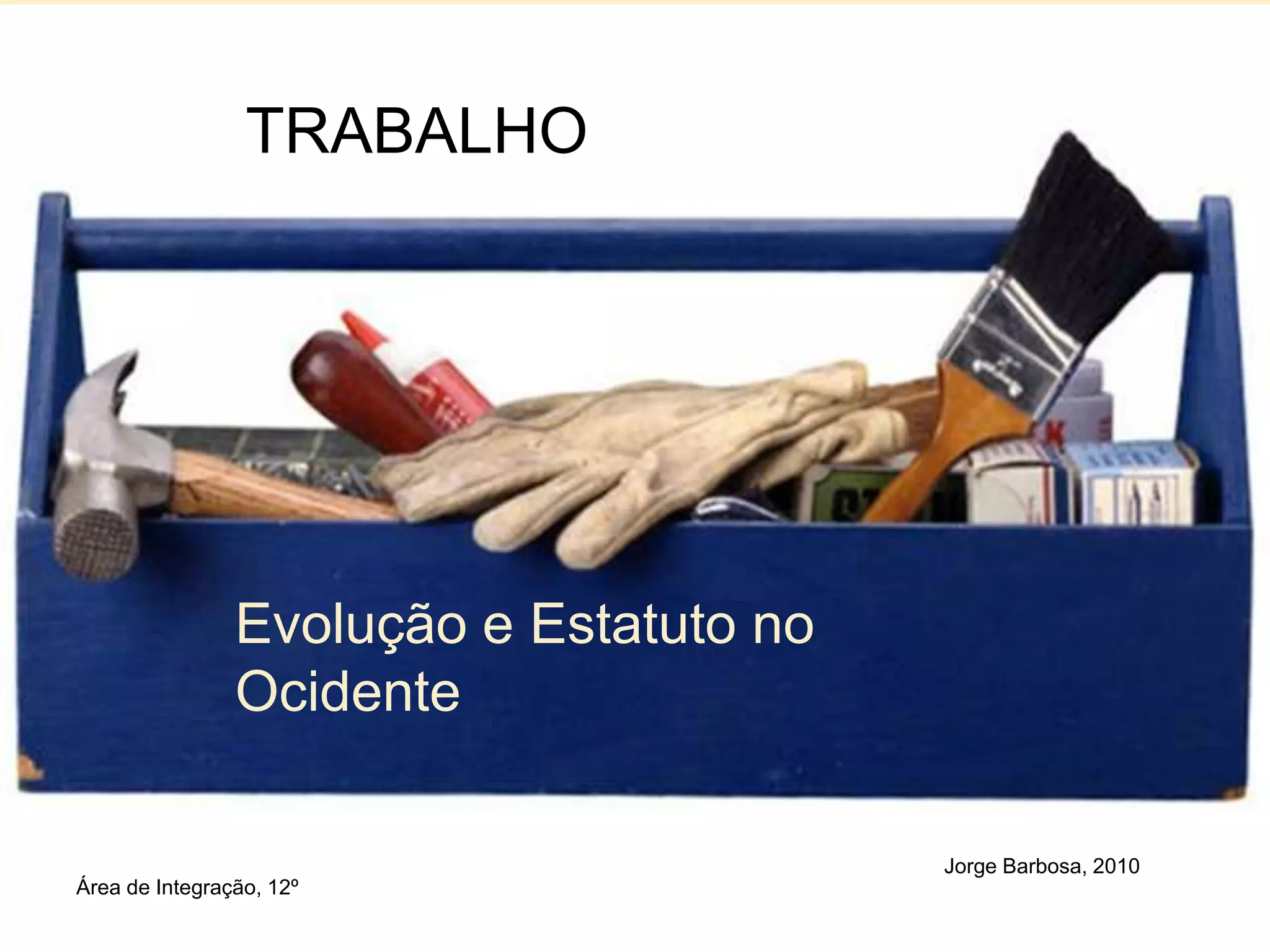 TRABALHO

Evolução e Estatuto no Ocidente

Jorge Barbosa, 2010

Área de Integração, 12º